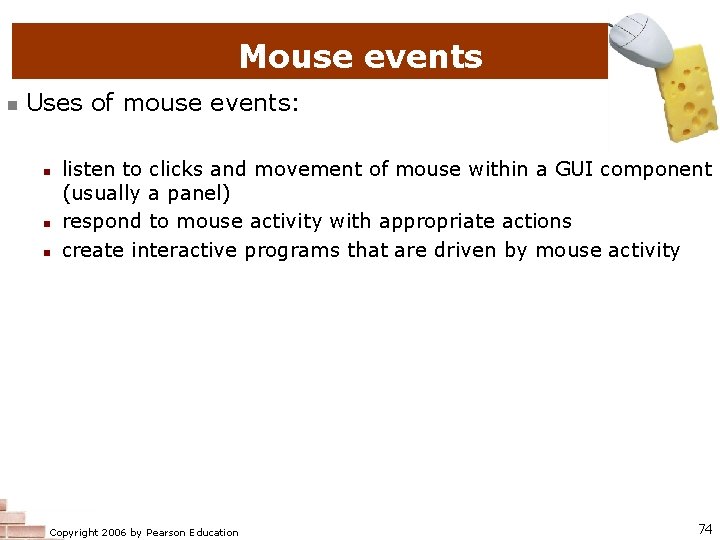 Mouse events

Uses of mouse events:

listen to clicks and movement of mouse within a GUI component (usually a panel)

respond to mouse activity with appropriate actions

create interactive programs that are driven by mouse activity

Copyright 2006 by Pearson Education

74